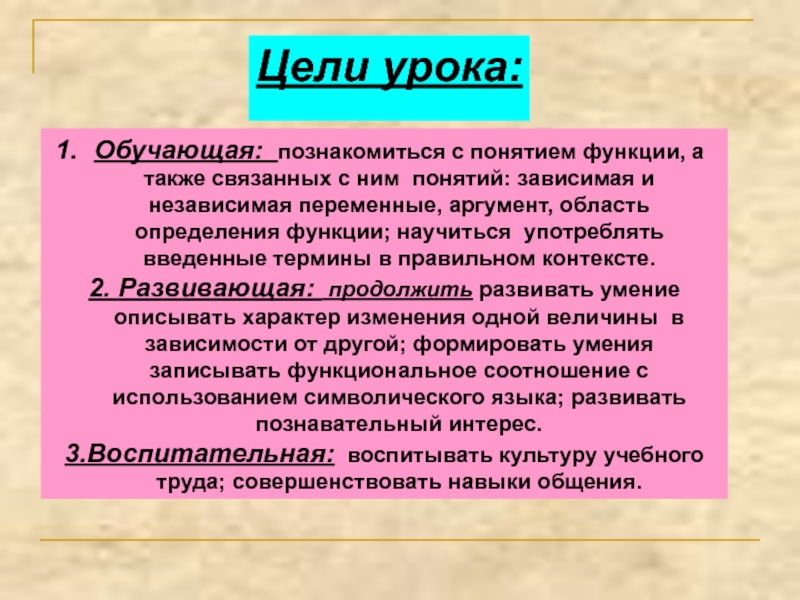 Цели урока:

1. Обучающая: познакомиться с понятием функции, а также связанных с ним понятий: зависимая и независимая переменные, аргумент, область определения функции; научиться употреблять введенные термины в правильном контексте.

2. Развивающая: продолжить развивать умение описывать характер изменения одной величины в зависимости от другой; формировать умения записывать функциональное соотношение с использованием символического языка; развивать познавательный интерес.

3.Воспитательная: воспитывать культуру учебного труда; совершенствовать навыки общения.